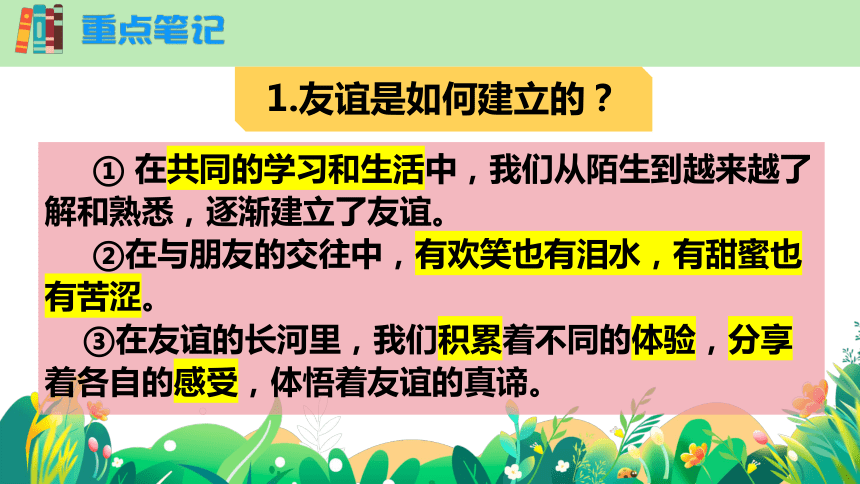 重点笔记

1.友谊是如何建立的？

① 在共同的学习和生活中，我们从陌生到越来越了解和熟悉，逐渐建立了友谊。

②在与朋友的交往中，有欢笑也有泪水，有甜蜜也有苦涩。

③在友谊的长河里，我们积累着不同的体验，分享着各自的感受，体悟着友谊的真谛。